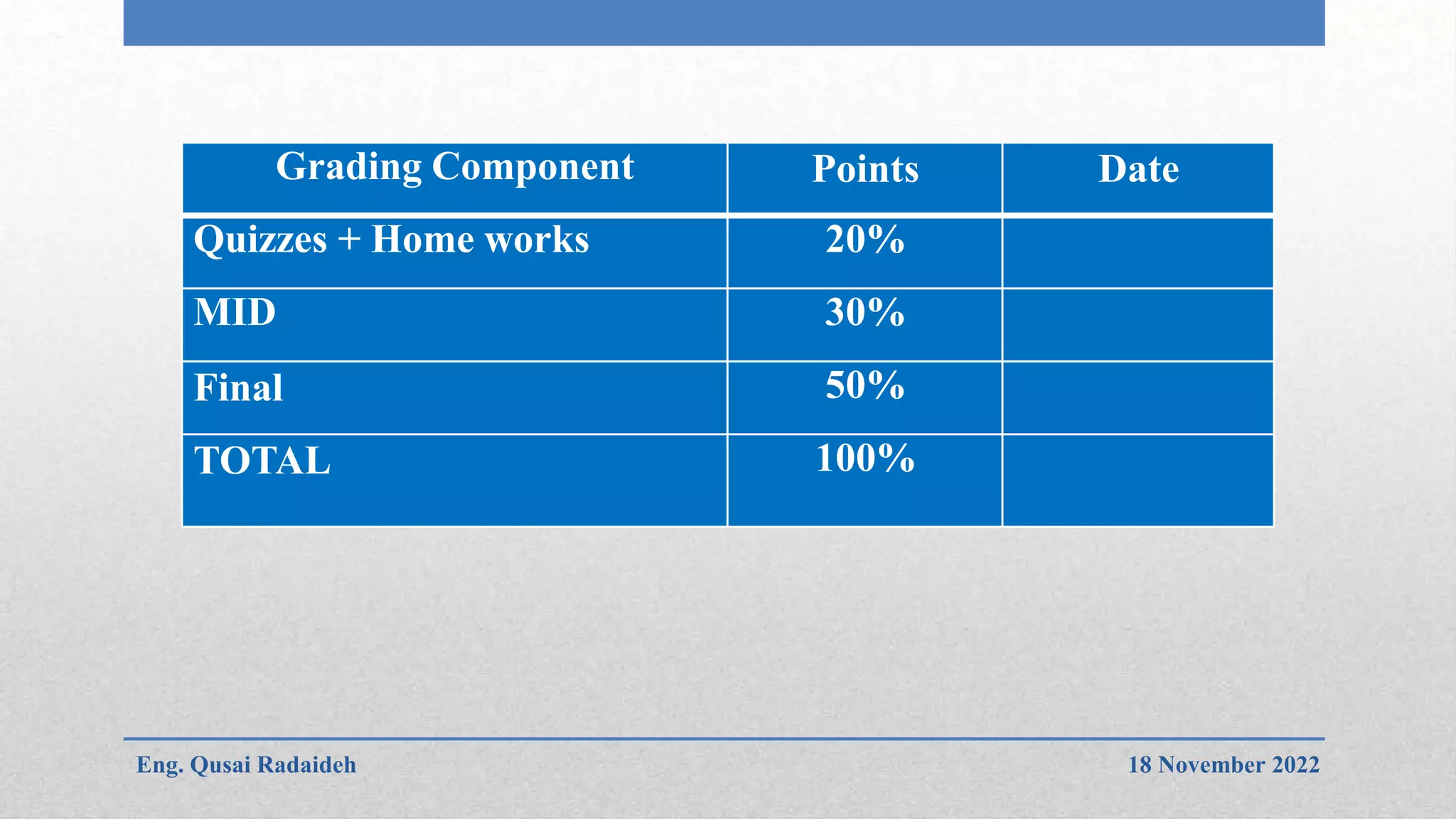 | Grading Component | Points | Date |
|---|---|---|
| Quizzes + Home works | 20% | |
| MID | 30% | |
| Final | 50% | |
| TOTAL | 100% | |

Eng. Qusai Radaideh

18 November 2022